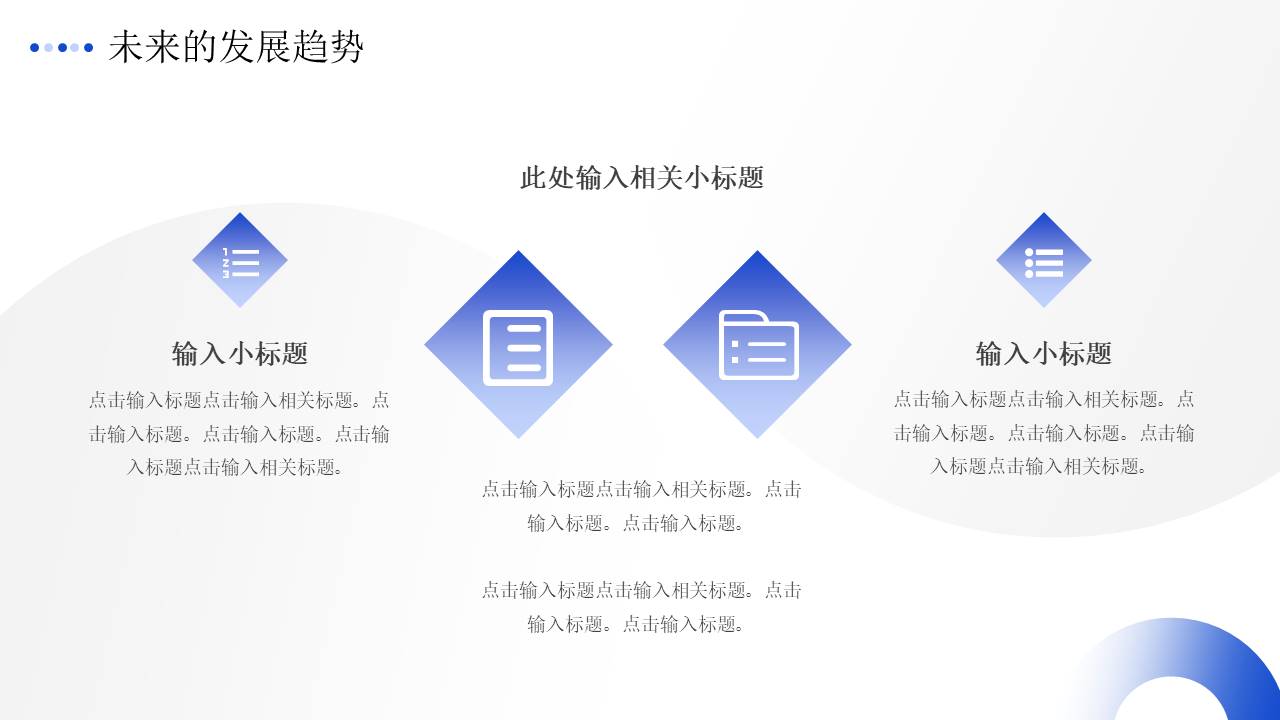 未来的发展趋势

此处输入相关小标题

输入小标题

点击输入标题点击输入相关标题。点击输入标题。点击输入标题。点击输入标题点击输入相关标题。

点击输入标题点击输入相关标题。点击输入标题。点击输入标题。

点击输入标题点击输入相关标题。点击输入标题。点击输入标题。

输入小标题

点击输入标题点击输入相关标题。点击输入标题。点击输入标题。点击输入标题点击输入相关标题。